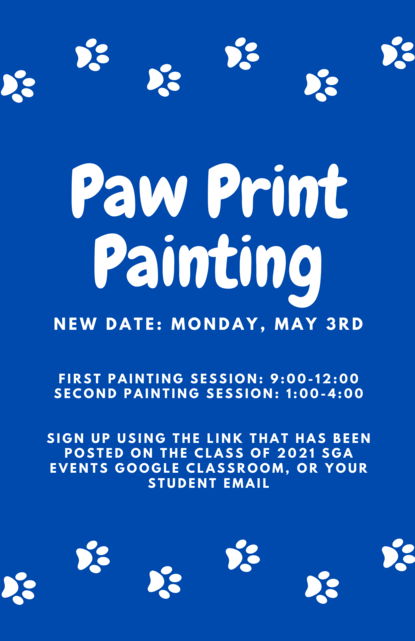 Paw Print Painting

NEW DATE: MONDAY, MAY 3RD

FIRST PAINTING SESSION: 9:00-12:00
SECOND PAINTING SESSION: 1:00-4:00

SIGN UP USING THE LINK THAT HAS BEEN POSTED ON THE CLASS OF 2021 SGA EVENTS GOOGLE CLASSROOM, OR YOUR STUDENT EMAIL